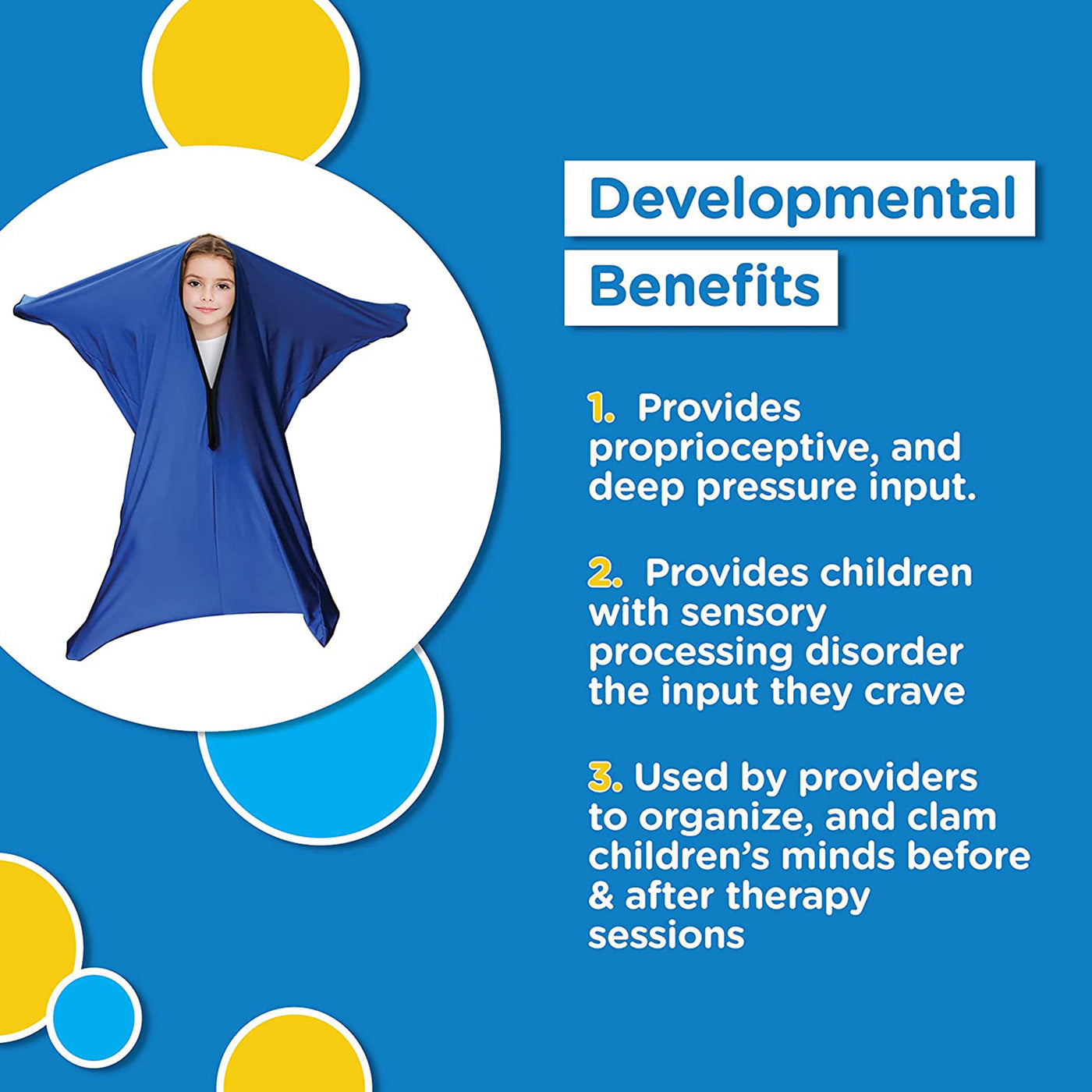 Developmental
Benefits

1. Provides proprioceptive, and deep pressure input.

2. Provides children with sensory processing disorder the input they crave

3. Used by providers to organize, and clam children's minds before & after therapy sessions